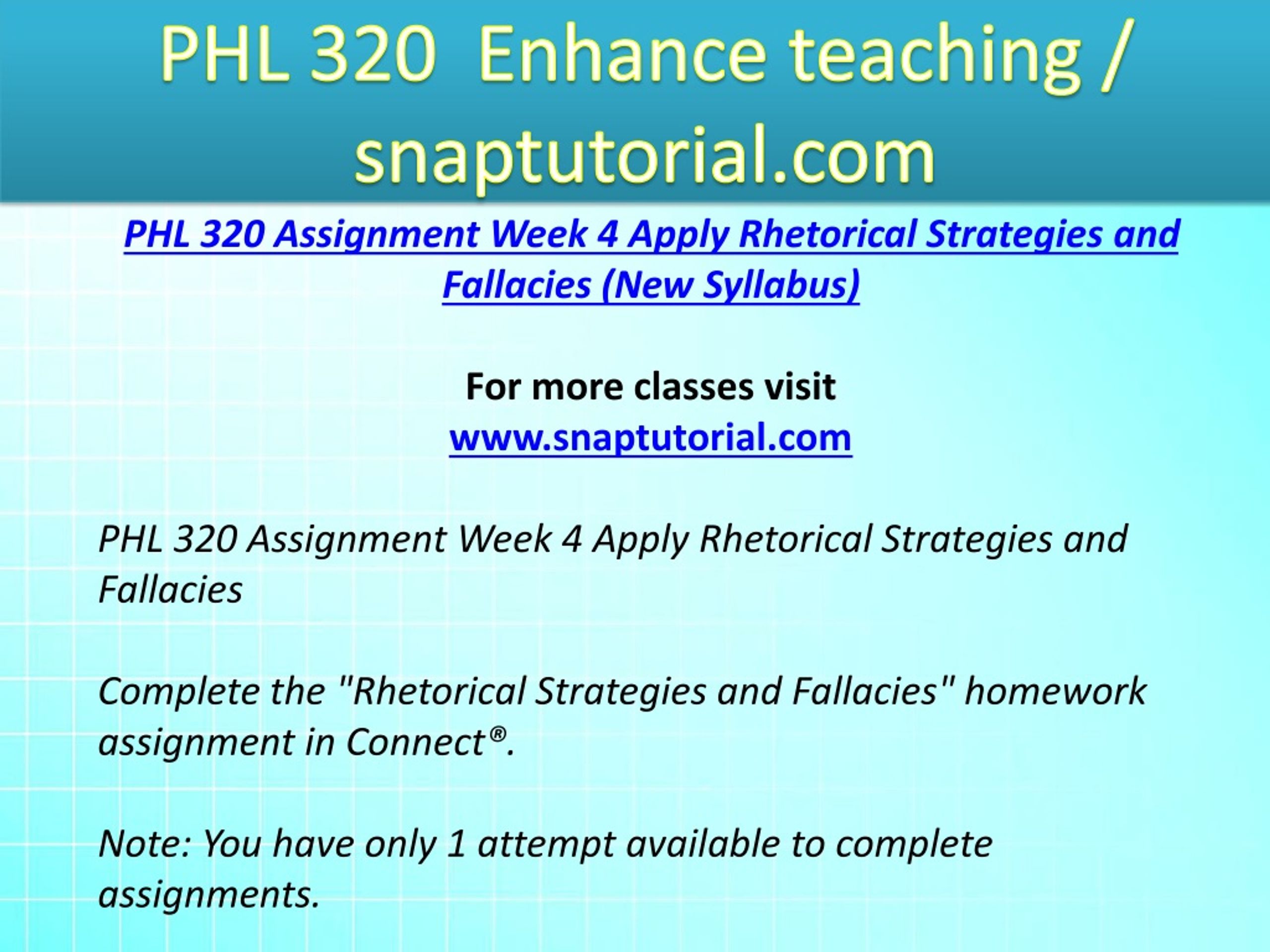 PHL 320 Enhance teaching / snaptutorial.com

PHL 320 Assignment Week 4 Apply Rhetorical Strategies and Fallacies (New Syllabus)

For more classes visit
www.snaptutorial.com

PHL 320 Assignment Week 4 Apply Rhetorical Strategies and Fallacies

Complete the "Rhetorical Strategies and Fallacies" homework assignment in Connect®.

Note: You have only 1 attempt available to complete assignments.